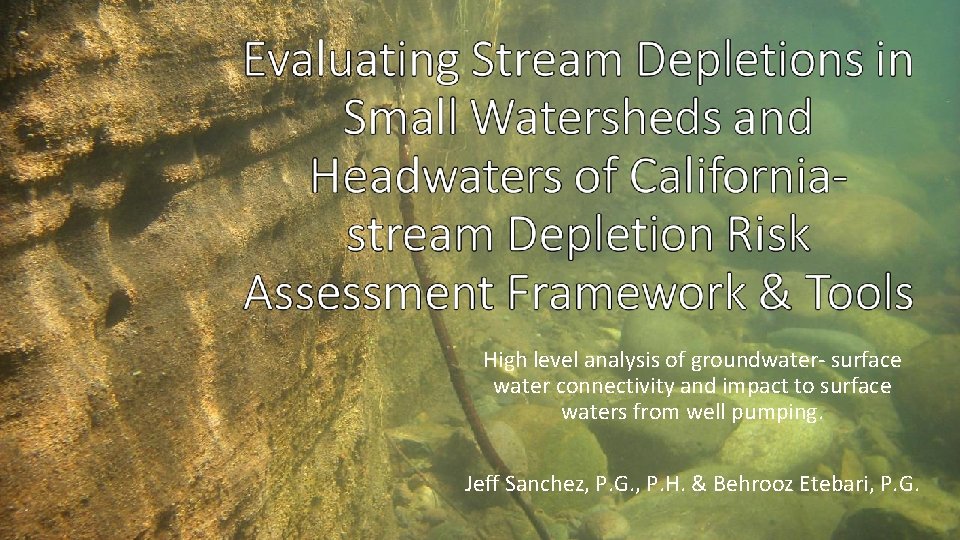 Evaluating Stream Depletions in Small Watersheds and Headwaters of California-stream Depletion Risk Assessment Framework & Tools

High level analysis of groundwater- surface water connectivity and impact to surface waters from well pumping.

Jeff Sanchez, P.G., P.H. & Behrooz Etebari, P.G.